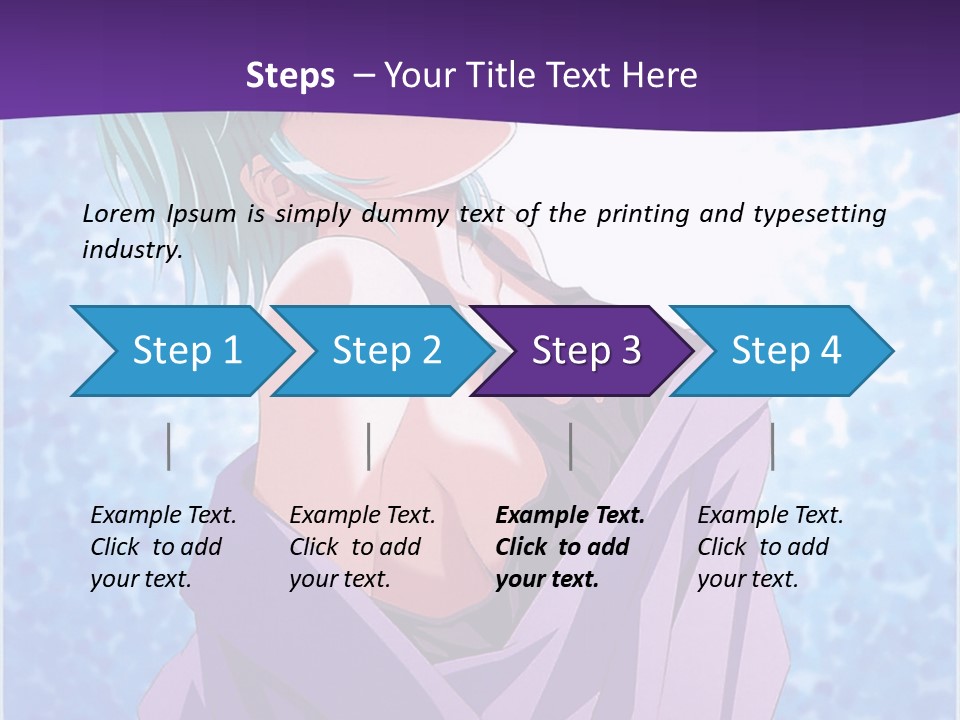 Steps – Your Title Text Here

Lorem Ipsum is simply dummy text of the printing and typesetting industry.

Step 1
Step 2
Step 3
Step 4

Example Text. Click to add your text.

Example Text. Click to add your text.

Example Text. Click to add your text.

Example Text. Click to add your text.